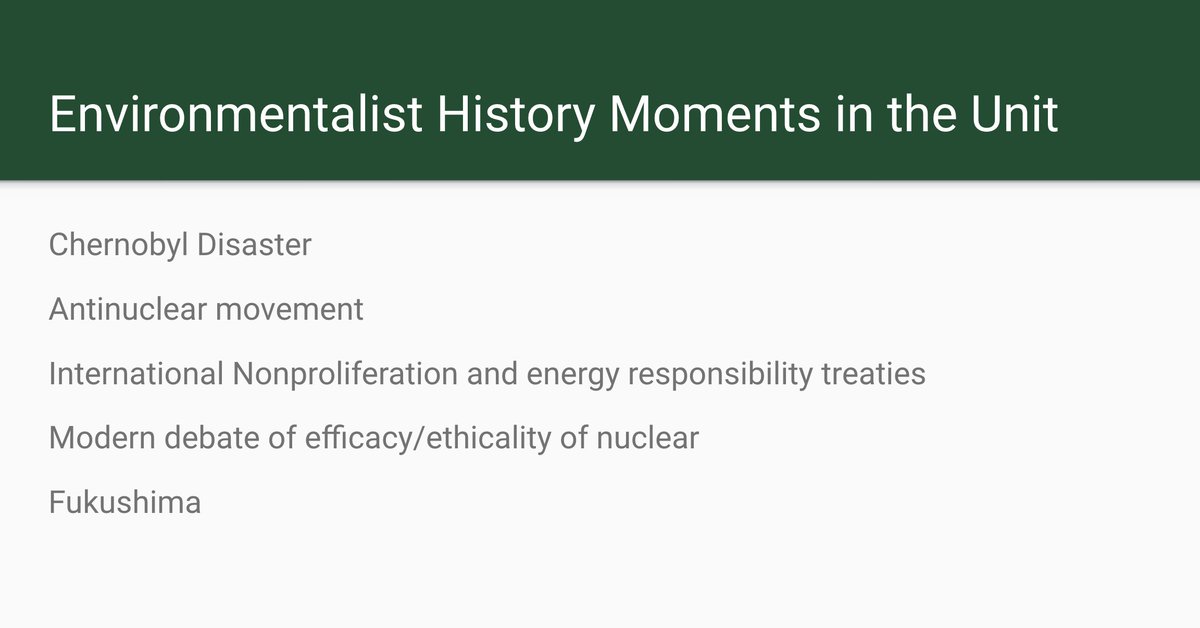 Environmentalist History Moments in the Unit

Chernobyl Disaster

Antinuclear movement

International Nonproliferation and energy responsibility treaties

Modern debate of efficacy/ethicality of nuclear

Fukushima